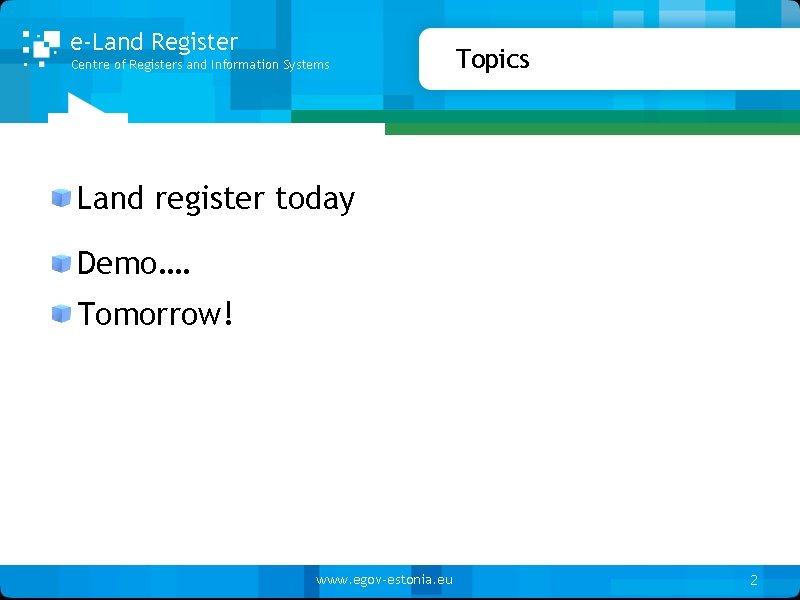 e-Land Register
Centre of Registers and Information Systems

Topics

Land register today

Demo….

Tomorrow!

www.egov-estonia.eu

2